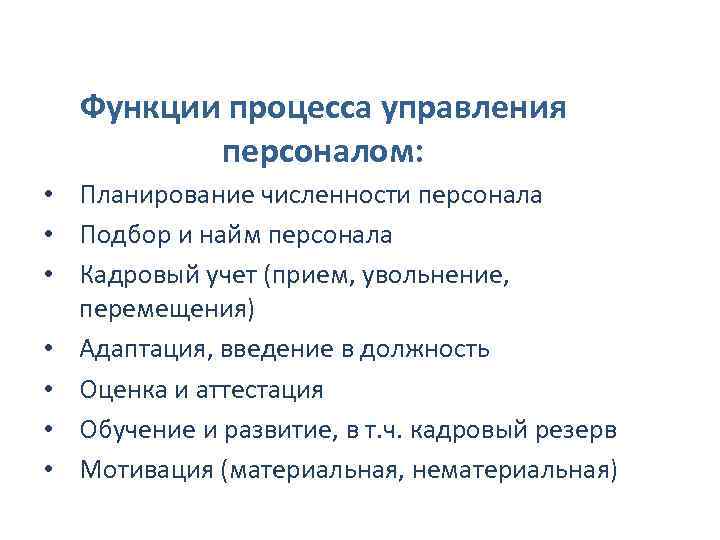 Функции процесса управления персоналом:

• Планирование численности персонала
• Подбор и найм персонала
• Кадровый учет (прием, увольнение, перемещения)
• Адаптация, введение в должность
• Оценка и аттестация
• Обучение и развитие, в т.ч. кадровый резерв
• Мотивация (материальная, нематериальная)